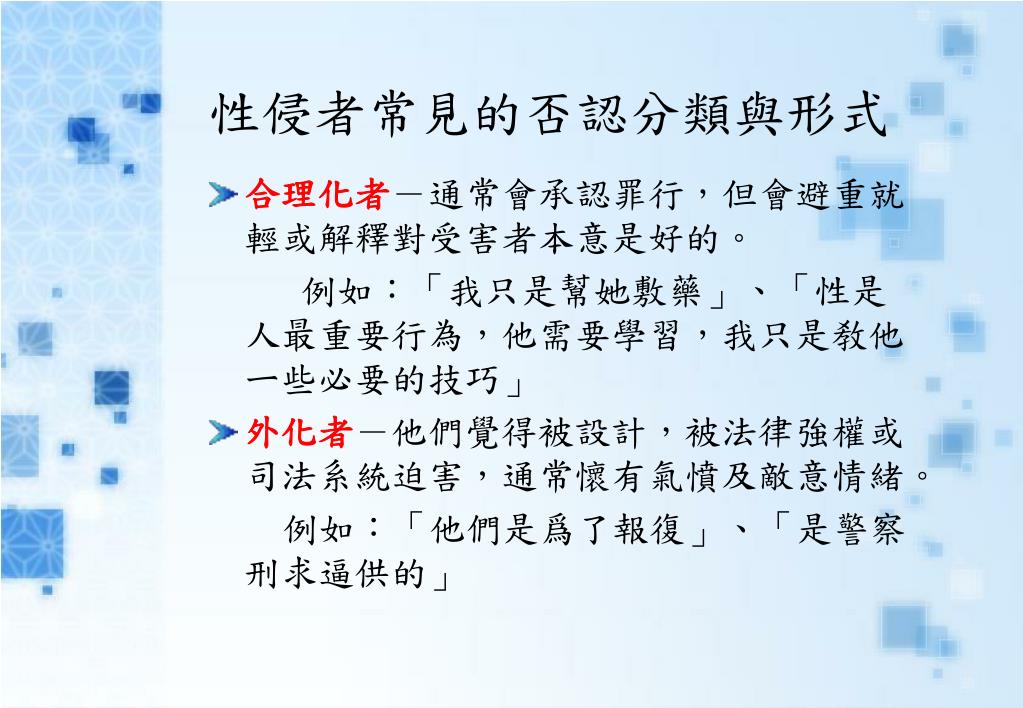 性侵者常見的否認分類與形式

合理化者－通常會承認罪行，但會避重就輕或解釋對受害者本意是好的。

例如：「我只是幫她敷藥」、「性是人最重要行為，他需要學習，我只是教他一些必要的技巧」

外化者－他們覺得被設計，被法律強權或司法系統迫害，通常懷有氣憤及敵意情緒。

例如：「他們是爲了報復」、「是警察刑求逼供的」